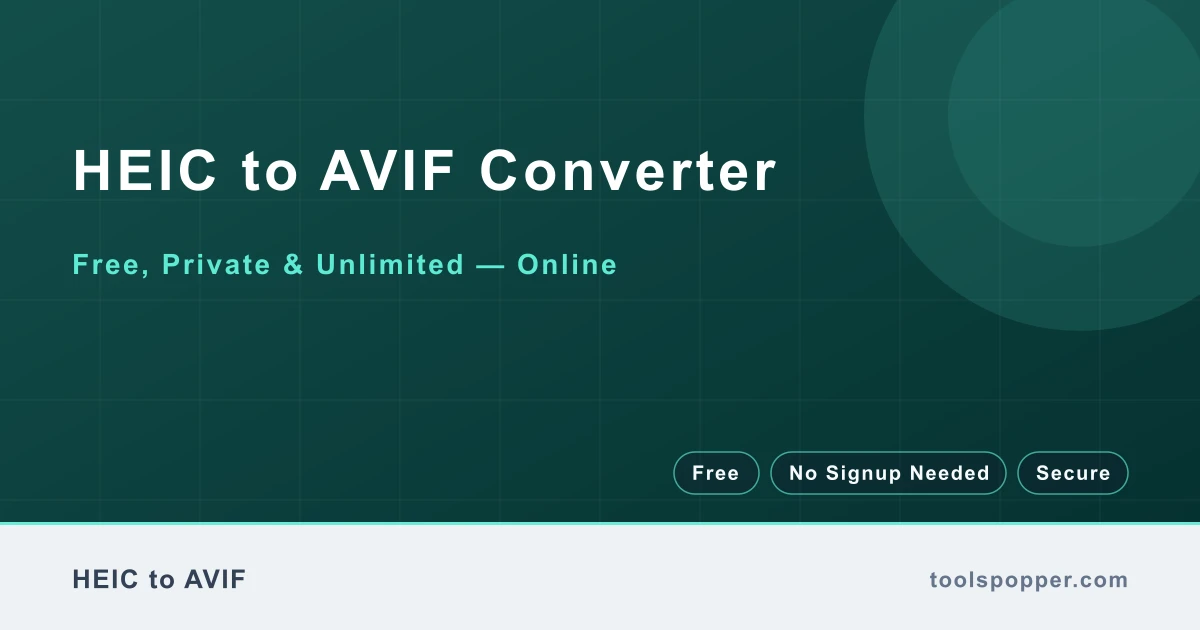 HEIC to AVIF Converter

Free, Private & Unlimited — Online

Free
No Signup Needed
Secure

HEIC to AVIF

toolspopper.com